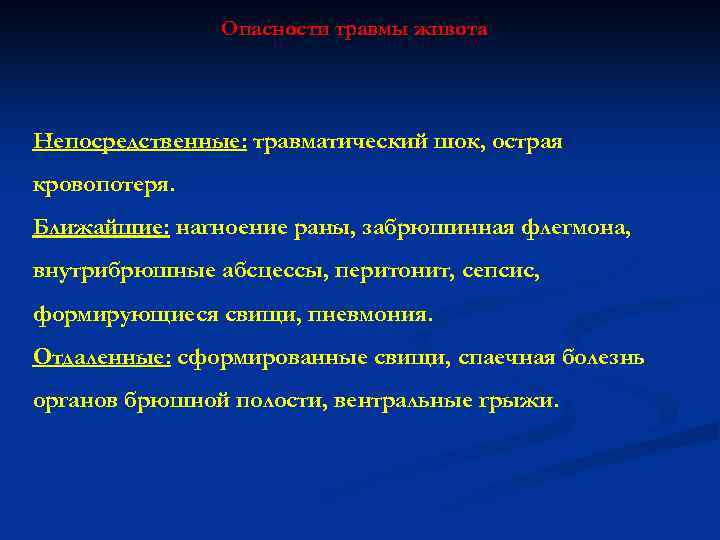 Опасности травмы живота

Непосредственные: травматический шок, острая кровопотеря.
Ближайшие: нагноение раны, забрюшинная флегмона, внутрибрюшные абсцессы, перитонит, сепсис, формирующиеся свищи, пневмония.
Отдаленные: сформированные свищи, спаечная болезнь органов брюшной полости, вентральные грыжи.